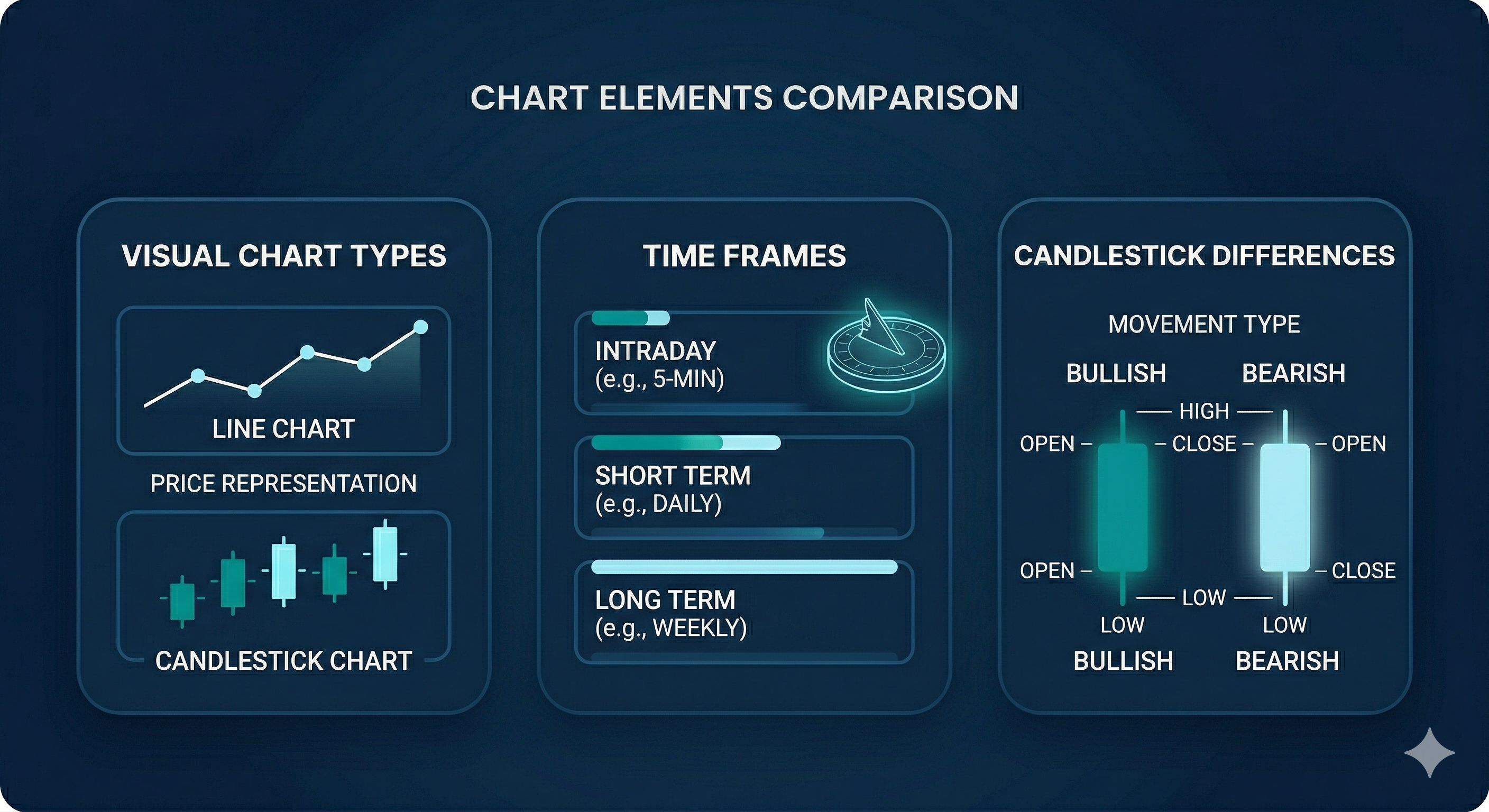 CHART ELEMENTS COMPARISON

VISUAL CHART TYPES

LINE CHART

PRICE REPRESENTATION

CANDLESTICK CHART

TIME FRAMES

INTRADAY
(e.g., 5-MIN)

SHORT TERM
(e.g., DAILY)

LONG TERM
(e.g., WEEKLY)

CANDLESTICK DIFFERENCES

MOVEMENT TYPE

BULLISH

BEARISH

HIGH

OPEN

CLOSE

OPEN

OPEN

CLOSE

LOW

LOW

LOW

BULLISH

BEARISH